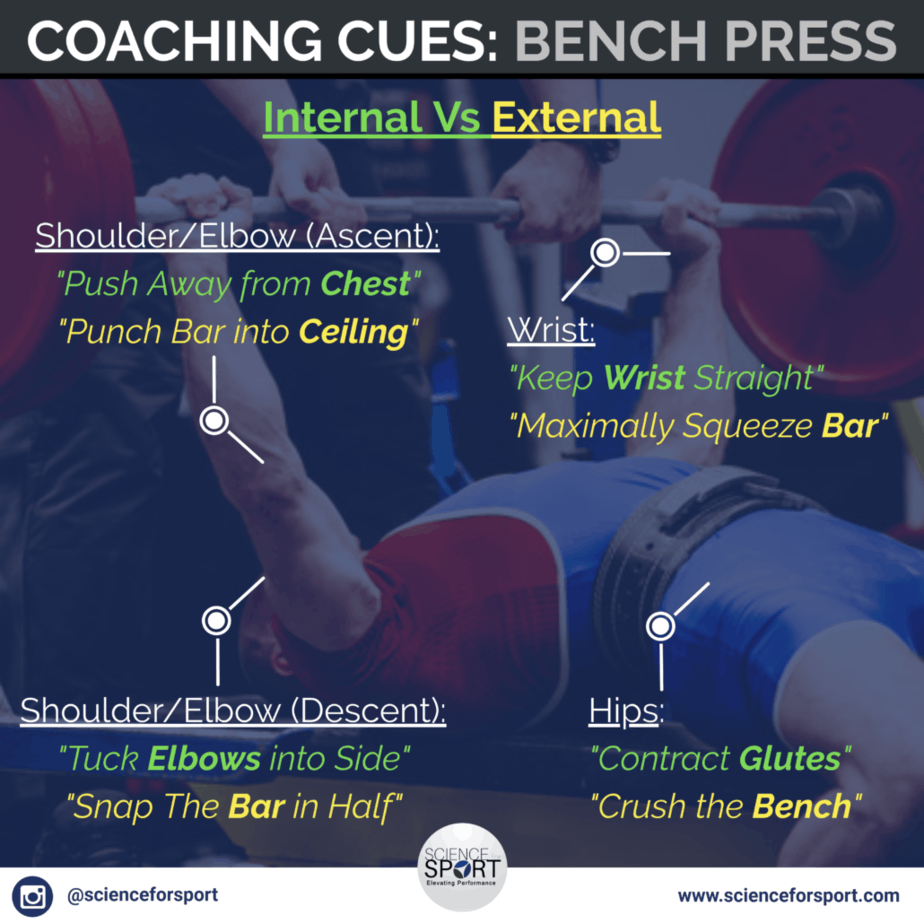 COACHING CUES: BENCH PRESS

Internal Vs External

Shoulder/Elbow (Ascent):
"Push Away from Chest"
"Punch Bar into Ceiling"

Wrist:
"Keep Wrist Straight"
"Maximally Squeeze Bar"

Shoulder/Elbow (Descent):
"Tuck Elbows into Side"
"Snap The Bar in Half"

Hips:
"Contract Glutes"
"Crush the Bench"

SCIENCE FOR SPORT
Elevating Performance

@scienceforsport

www.scienceforsport.com